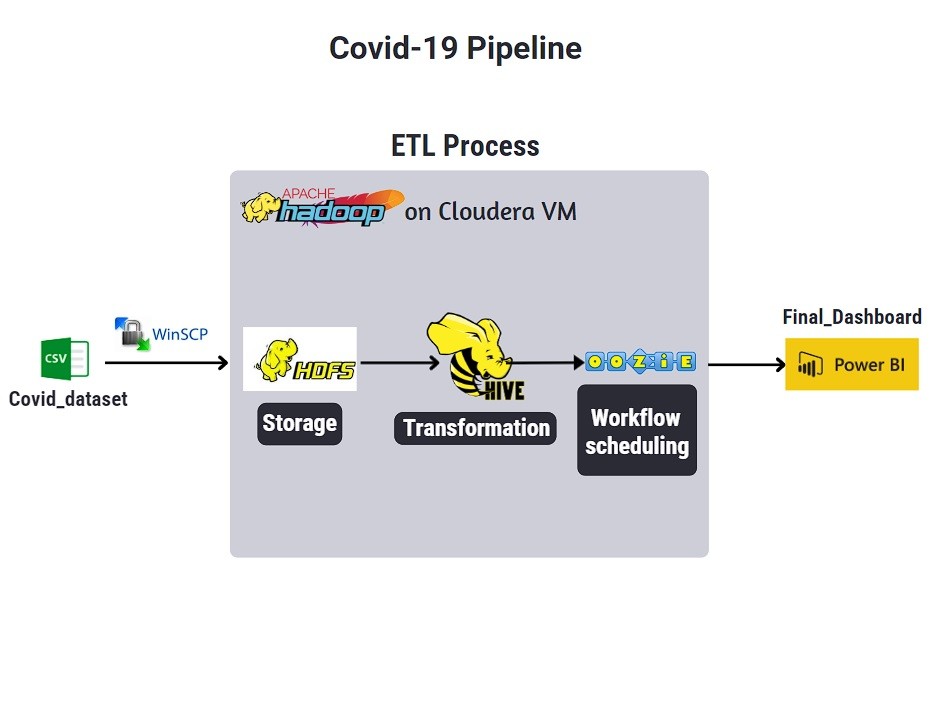 Covid-19 Pipeline

ETL Process

APACHE hadoop on Cloudera VM

CSV
Covid_dataset

WinSCP

HDFS
Storage

HIVE
Transformation

OOZIE
Workflow scheduling

Final_Dashboard
Power BI